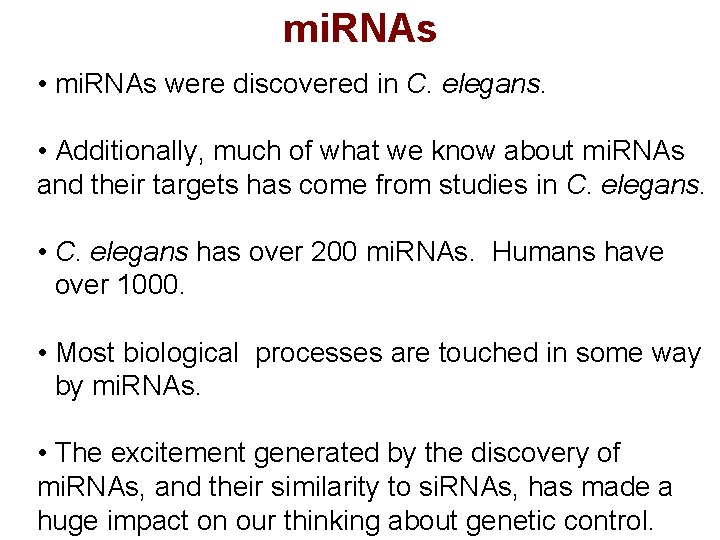 miRNAs

• miRNAs were discovered in C. elegans.

• Additionally, much of what we know about miRNAs and their targets has come from studies in C. elegans.

• C. elegans has over 200 miRNAs. Humans have over 1000.

• Most biological processes are touched in some way by miRNAs.

• The excitement generated by the discovery of miRNAs, and their similarity to siRNAs, has made a huge impact on our thinking about genetic control.